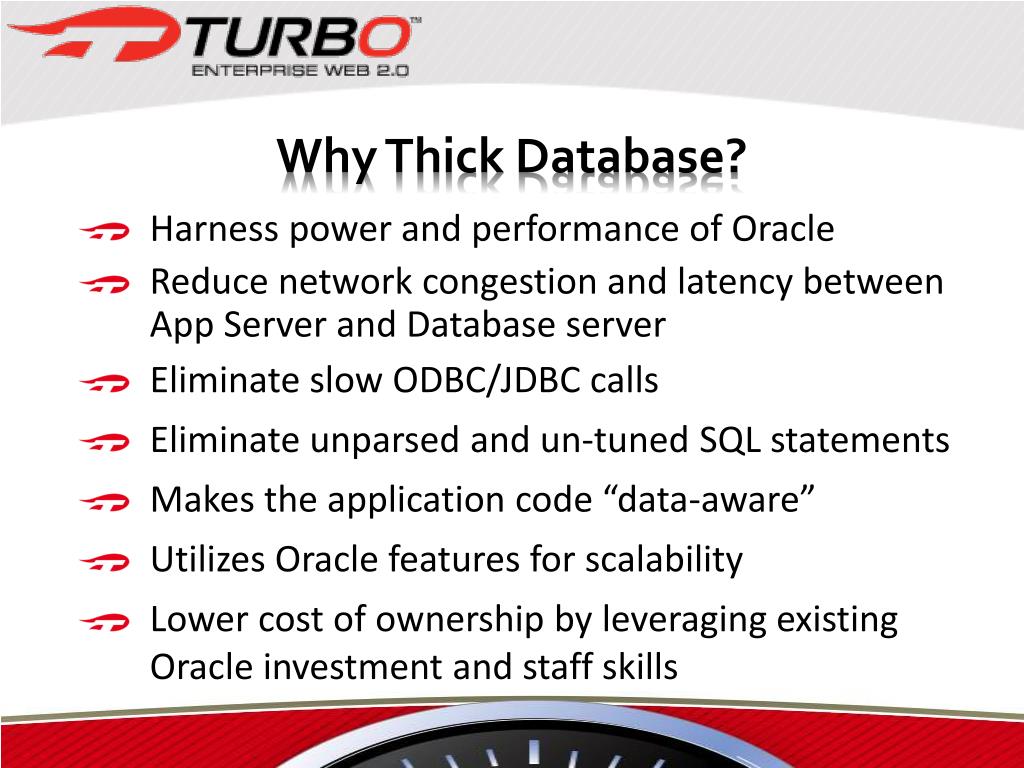 TURBO™
ENTERPRISE WEB 2.0

Why Thick Database?

Harness power and performance of Oracle

Reduce network congestion and latency between App Server and Database server

Eliminate slow ODBC/JDBC calls

Eliminate unparsed and un-tuned SQL statements

Makes the application code “data-aware”

Utilizes Oracle features for scalability

Lower cost of ownership by leveraging existing Oracle investment and staff skills